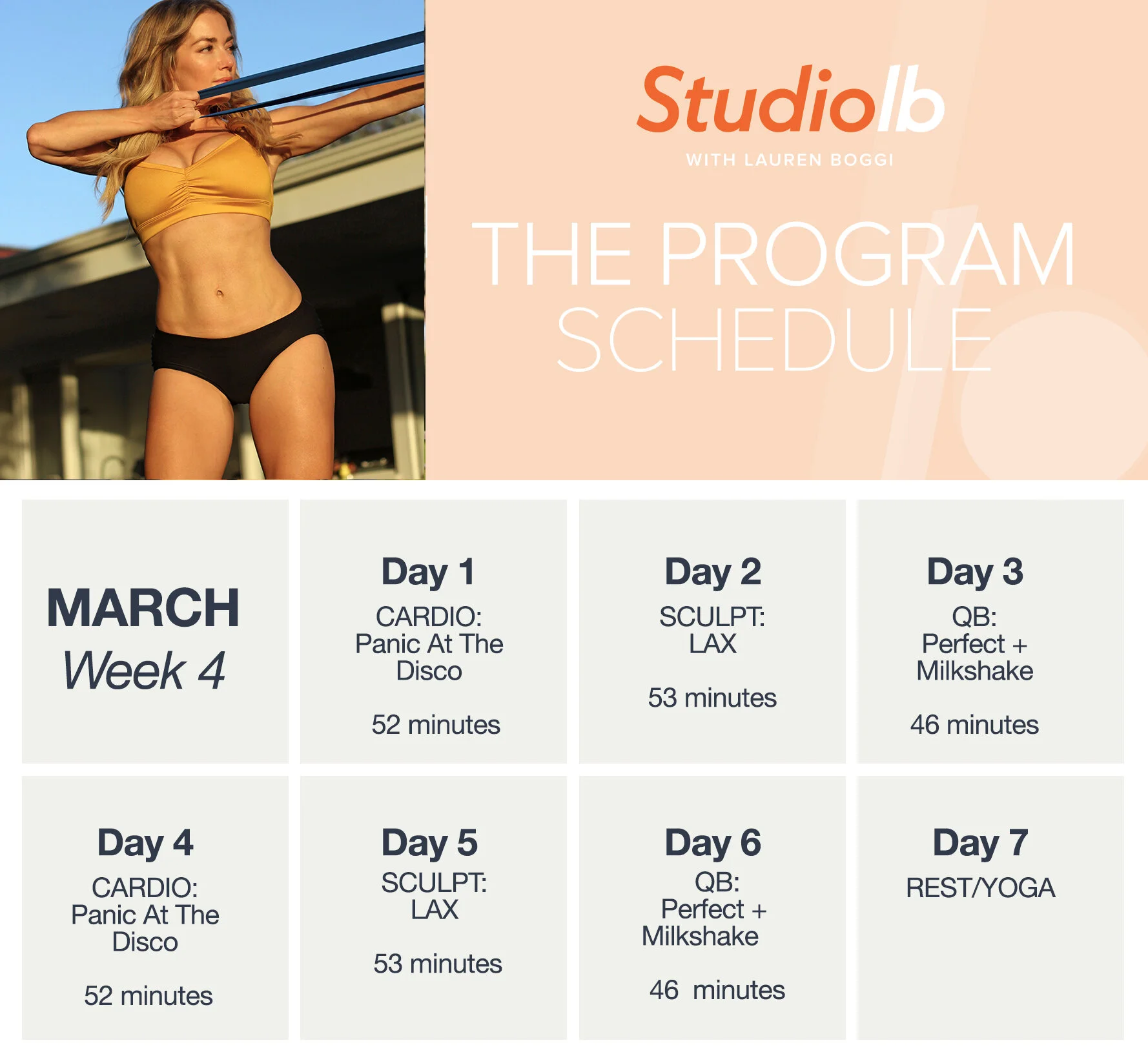 Studiolb
WITH LAUREN BOGGI

THE PROGRAM SCHEDULE

MARCH
Week 4

Day 1
CARDIO:
Panic At The Disco

52 minutes

Day 2
SCULPT:
LAX

53 minutes

Day 3
QB:
Perfect + Milkshake

46 minutes

Day 4
CARDIO:
Panic At The Disco

52 minutes

Day 5
SCULPT:
LAX

53 minutes

Day 6
QB:
Perfect + Milkshake

46 minutes

Day 7
REST/YOGA